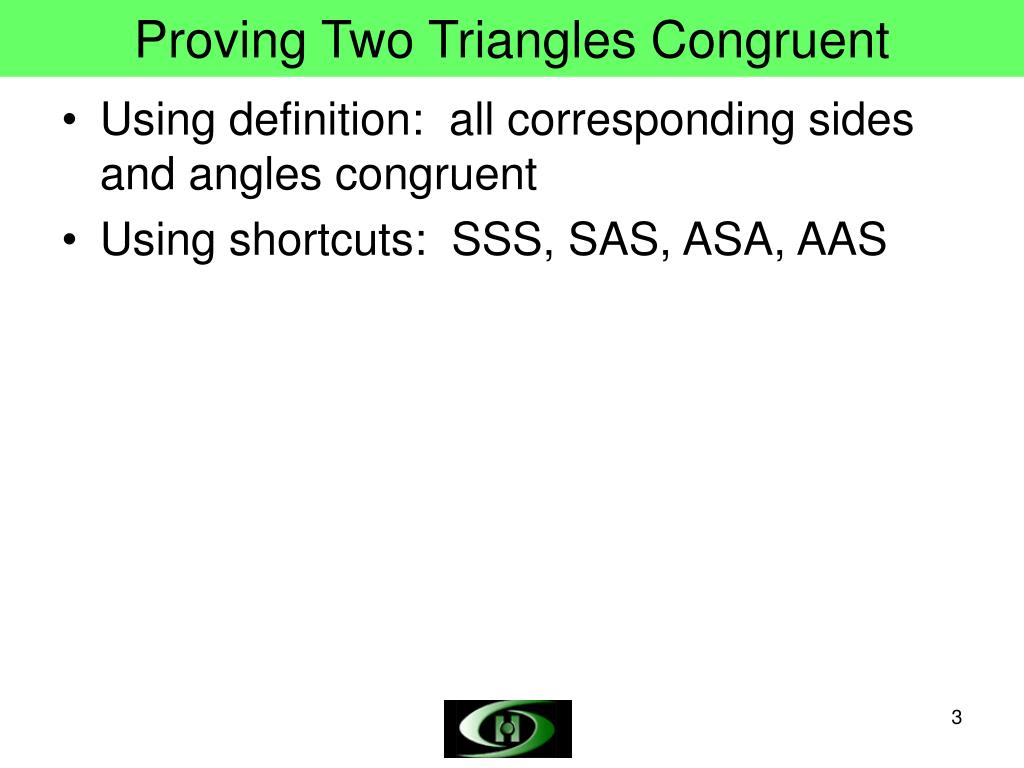 Proving Two Triangles Congruent

• Using definition: all corresponding sides and angles congruent
• Using shortcuts: SSS, SAS, ASA, AAS

3